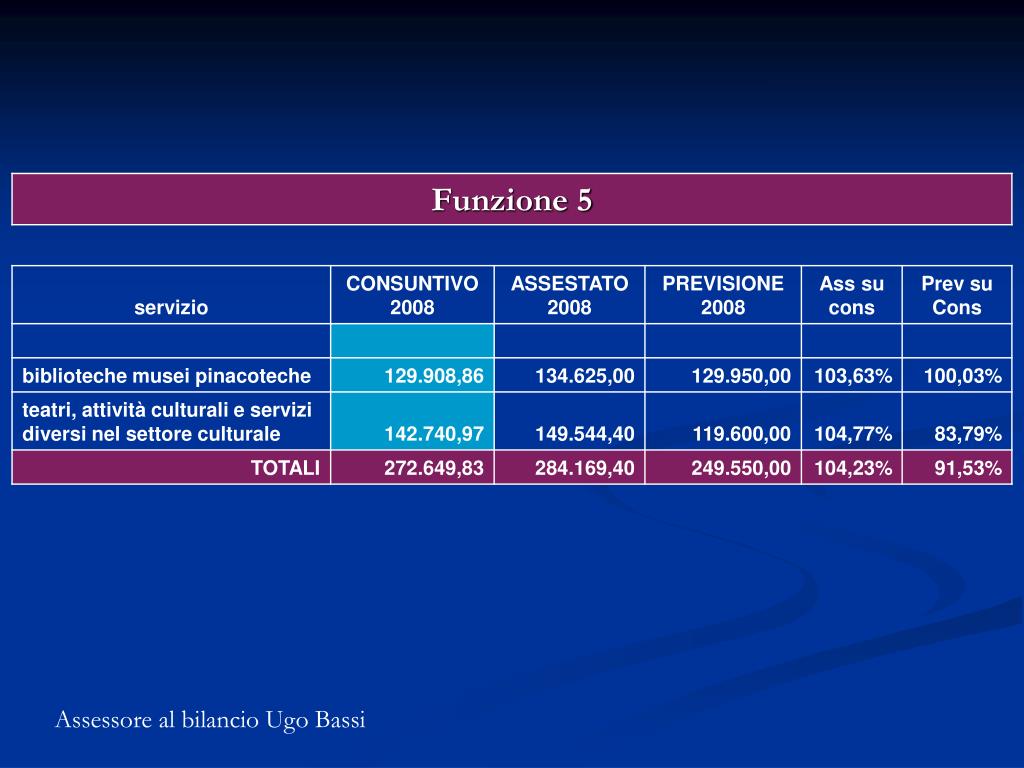 Funzione 5

| servizio | CONSUNTIVO 2008 | ASSESTATO 2008 | PREVISIONE 2008 | Ass su cons | Prev su Cons |
|---|---|---|---|---|---|
| | | | | | |
| biblioteche musei pinacoteche | 129.908,86 | 134.625,00 | 129.950,00 | 103,63% | 100,03% |
| teatri, attività culturali e servizi diversi nel settore culturale | 142.740,97 | 149.544,40 | 119.600,00 | 104,77% | 83,79% |
| TOTALI | 272.649,83 | 284.169,40 | 249.550,00 | 104,23% | 91,53% |

Assessore al bilancio Ugo Bassi